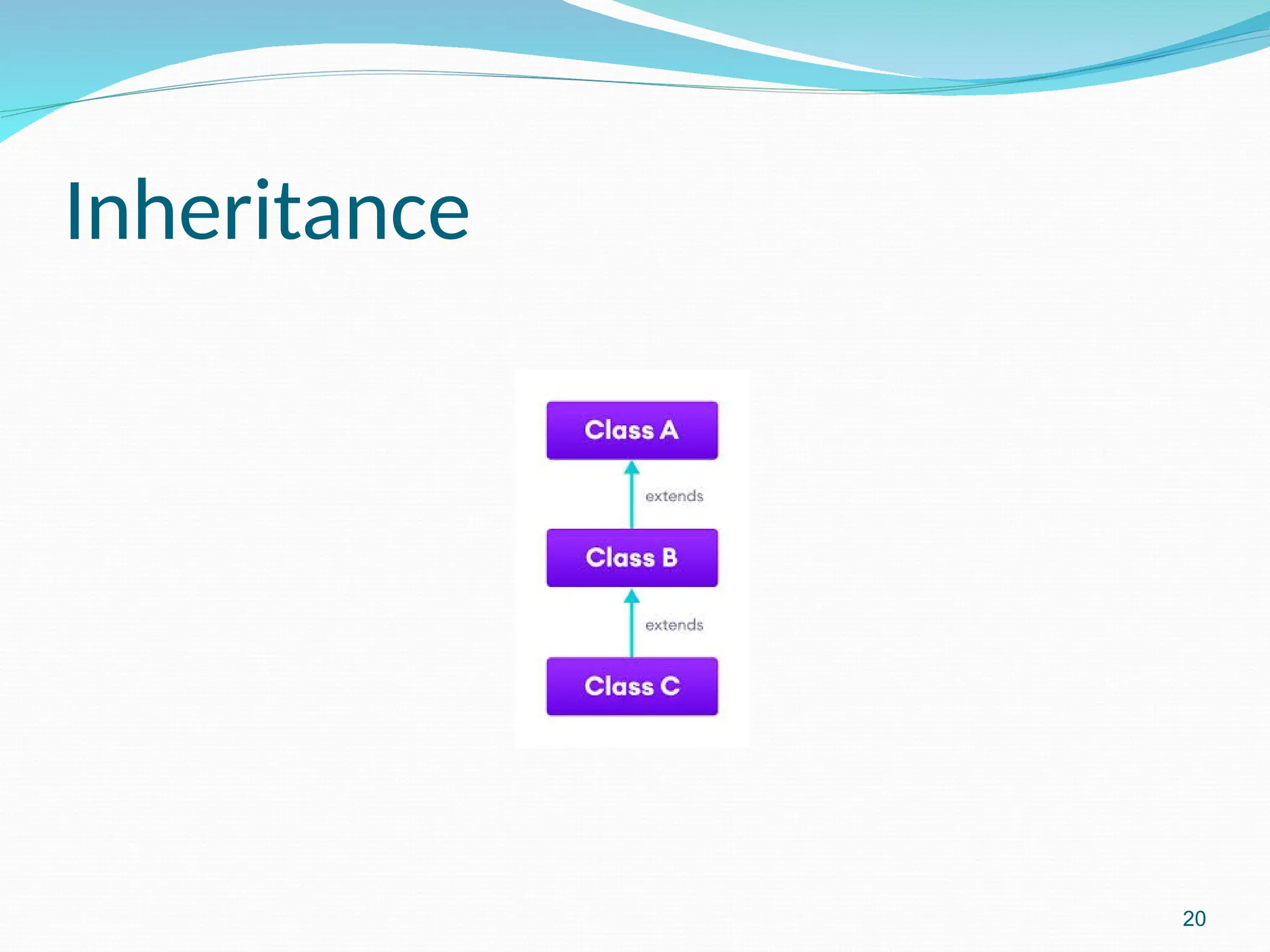 Inheritance

Class A

extends

Class B

extends

Class C

20